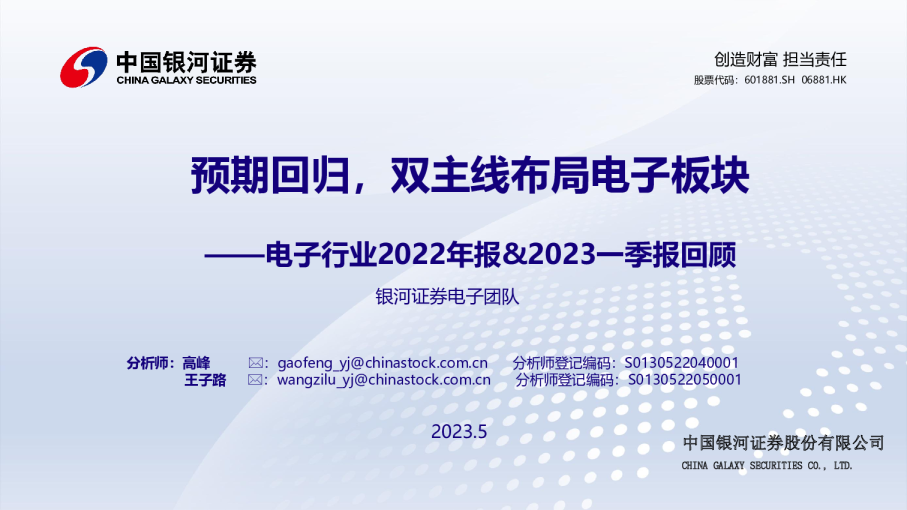 中国银河证券
CHINA GALAXY SECURITIES

创造财富 担当责任
股票代码：601881.SH 06881.HK

预期回归，双主线布局电子板块

——电子行业2022年报&2023一季报回顾

银河证券电子团队

分析师：高峰 ✉：gaofeng_yj@chinastock.com.cn 分析师登记编码：S0130522040001
王子路 ✉：wangzilu_yj@chinastock.com.cn 分析师登记编码：S0130522050001

2023.5

中国银河证券股份有限公司
CHINA GALAXY SECURITIES CO., LTD.